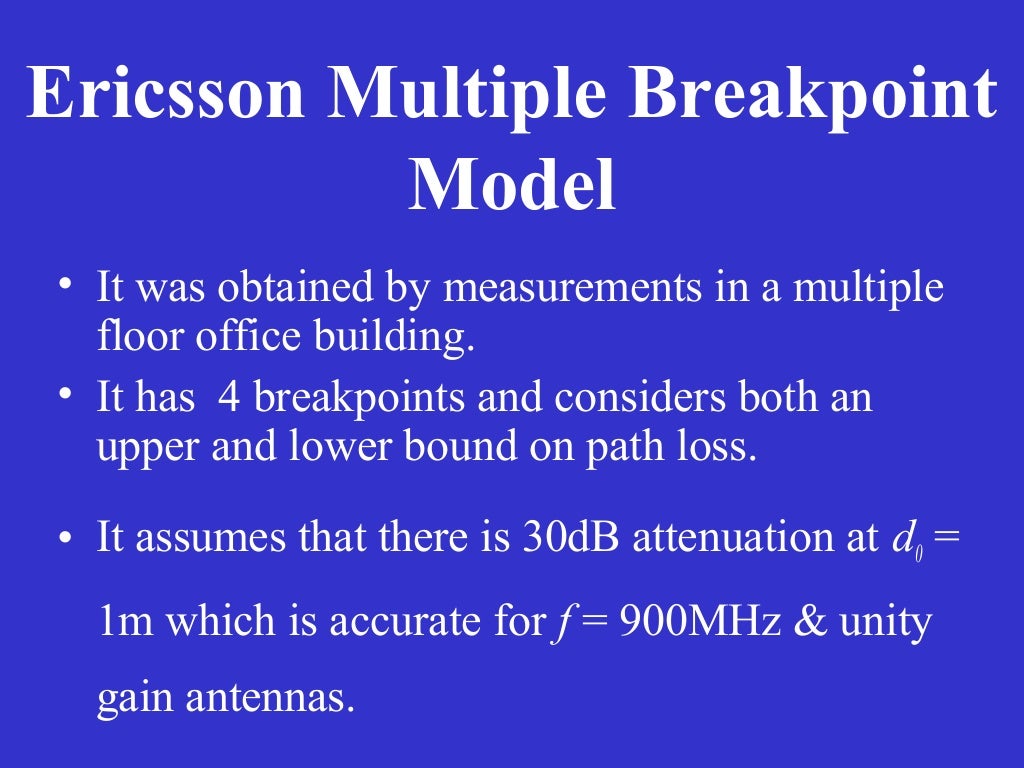 Ericsson Multiple Breakpoint Model

• It was obtained by measurements in a multiple floor office building.
• It has 4 breakpoints and considers both an upper and lower bound on path loss.

• It assumes that there is 30dB attenuation at $d_0$ = 1m which is accurate for $f$ = 900MHz & unity gain antennas.